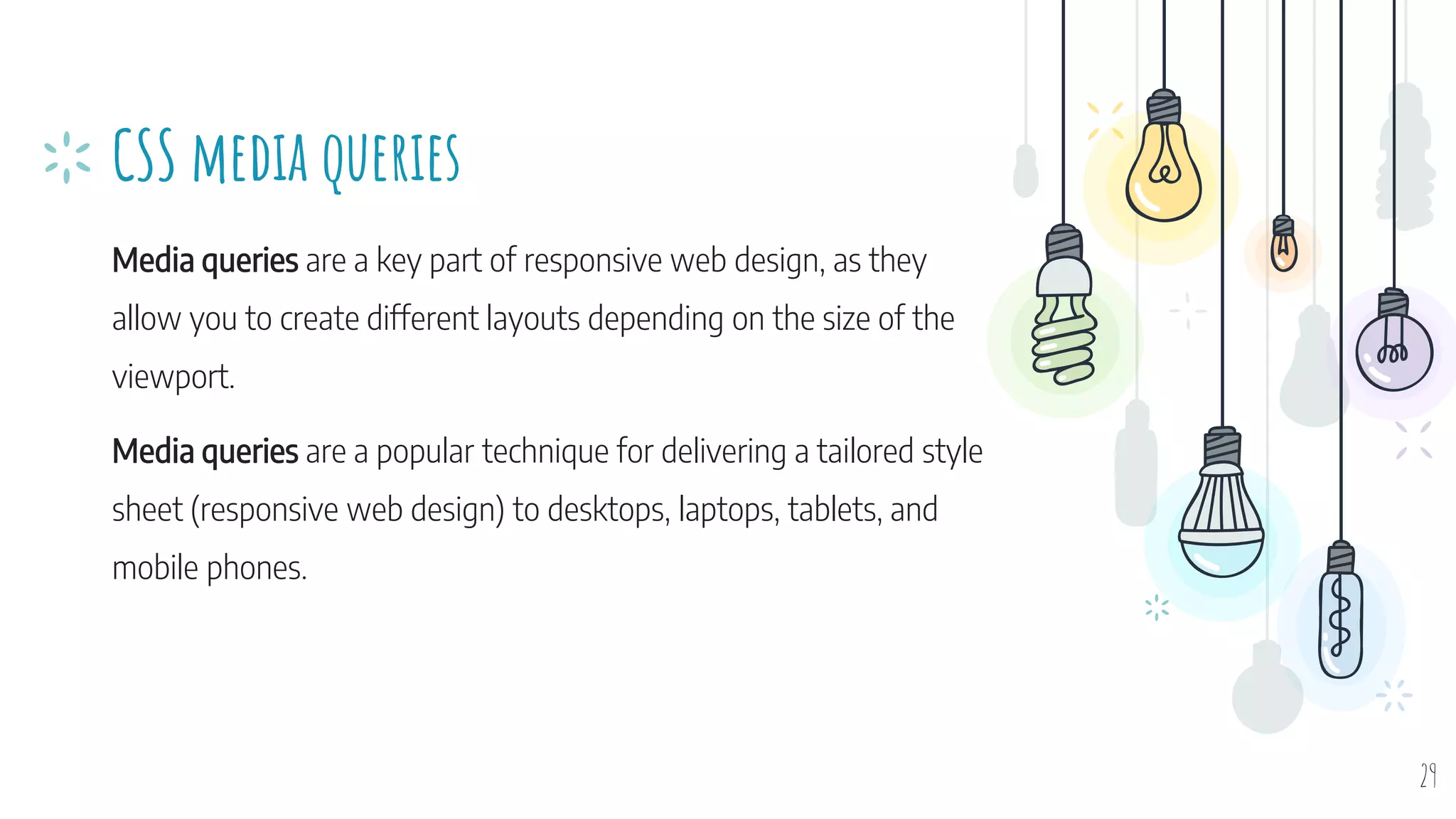 CSS MEDIA QUERIES

Media queries are a key part of responsive web design, as they allow you to create different layouts depending on the size of the viewport.

Media queries are a popular technique for delivering a tailored style sheet (responsive web design) to desktops, laptops, tablets, and mobile phones.

29